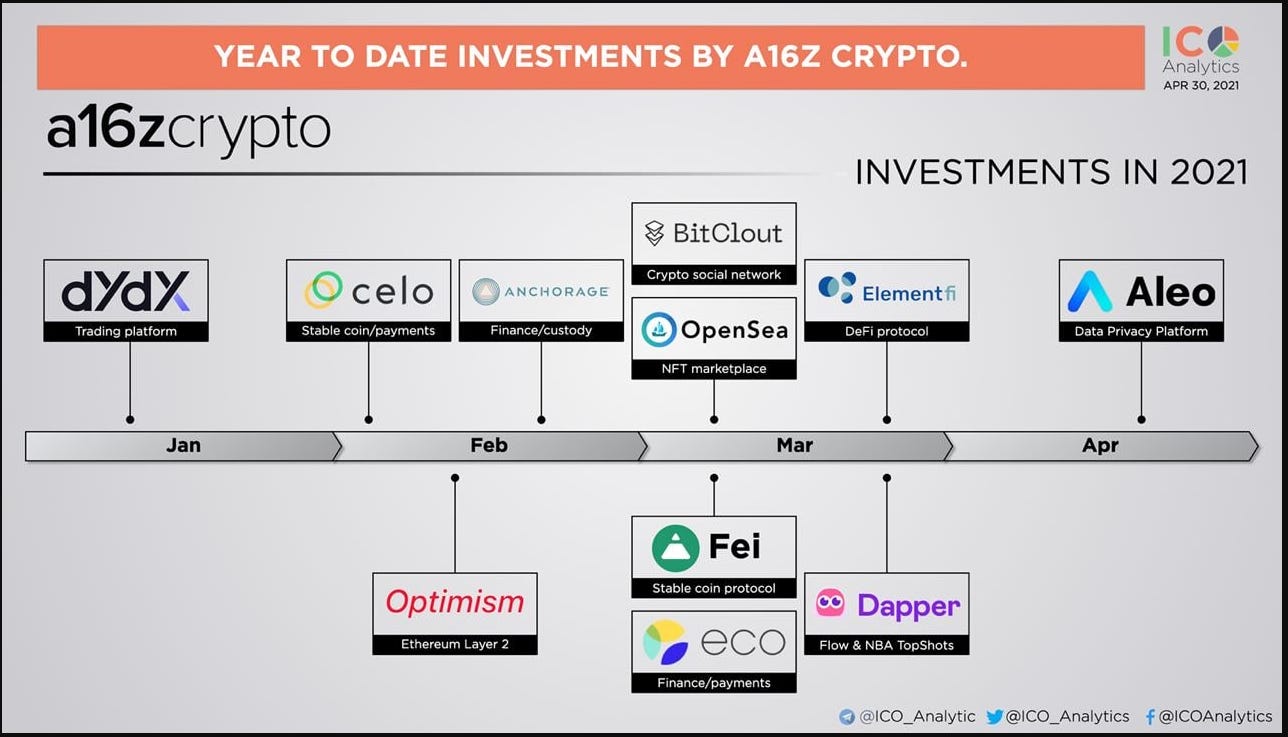 YEAR TO DATE INVESTMENTS BY A16Z CRYPTO.

ICO Analytics APR 30, 2021

a16zcrypto

INVESTMENTS IN 2021

dYdX
Trading platform

celo
Stable coin/payments

ANCHORAGE
Finance/custody

BitClout
Crypto social network

OpenSea
NFT marketplace

Elementfi
DeFi protocol

Aleo
Data Privacy Platform

Jan

Feb

Mar

Apr

Optimism
Ethereum Layer 2

Fei
Stable coin protocol

eco
Finance/payments

Dapper
Flow & NBA TopShots

@ICO_Analytic @ICO_Analytics @ICOAnalytics